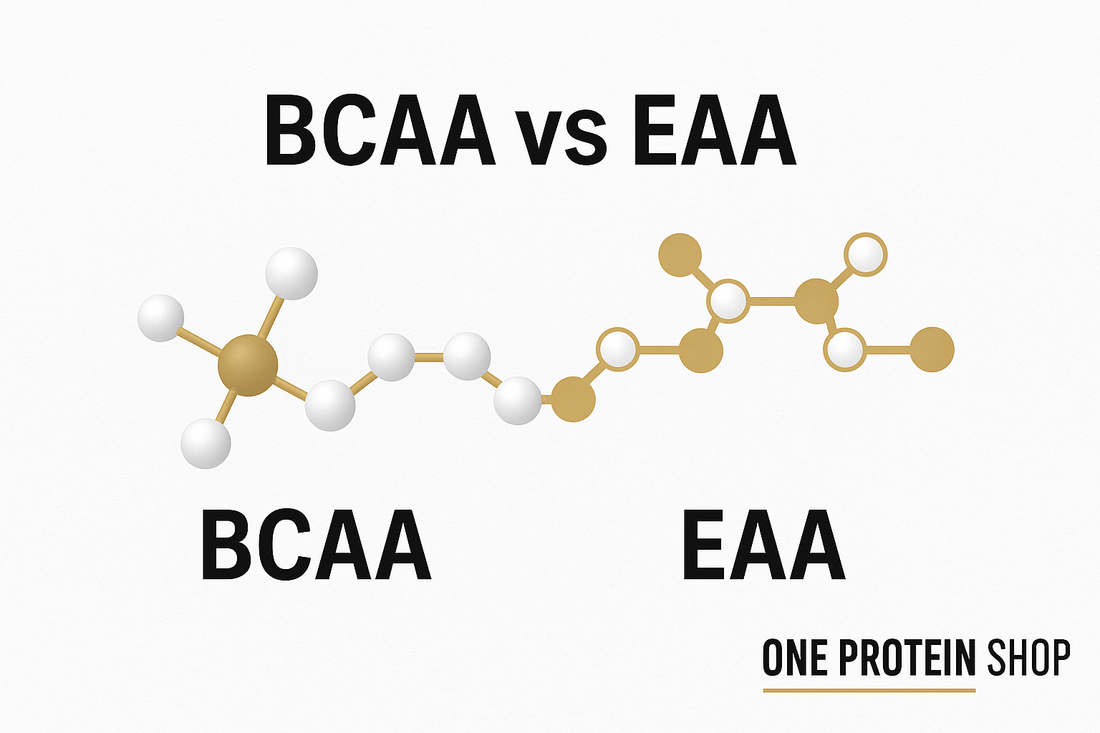 BCAA vs EAA

BCAA

EAA

ONE PROTEIN SHOP